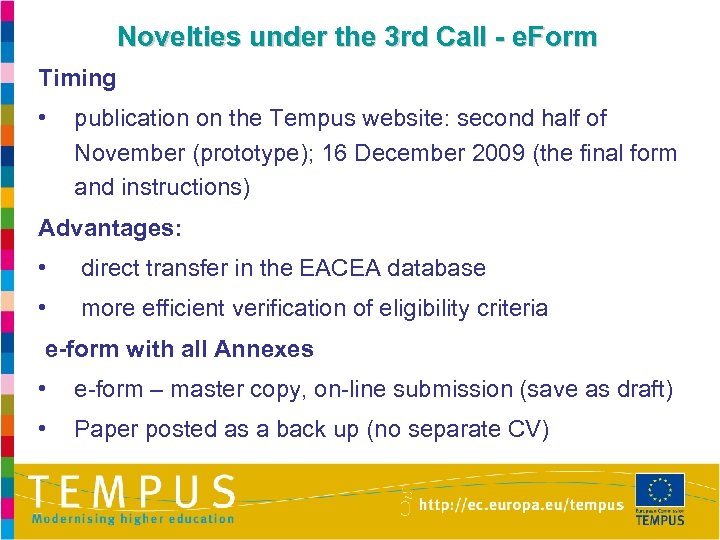 Novelties under the 3rd Call - eForm

Timing

• publication on the Tempus website: second half of November (prototype); 16 December 2009 (the final form and instructions)

Advantages:

• direct transfer in the EACEA database

• more efficient verification of eligibility criteria

e-form with all Annexes

• e-form – master copy, on-line submission (save as draft)

• Paper posted as a back up (no separate CV)

TEMPUS
Modernising higher education

http://ec.europa.eu/tempus

European Commission
TEMPUS